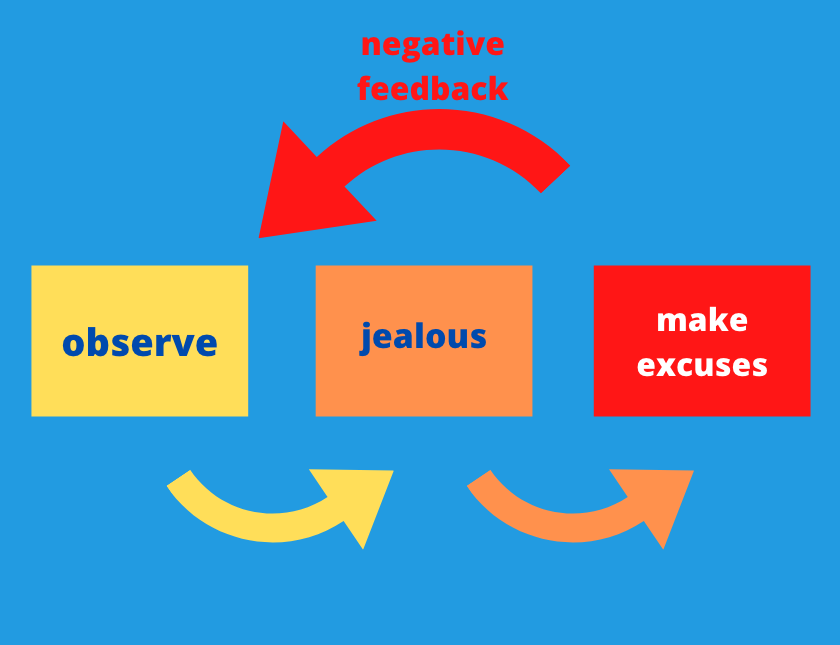 negative feedback

observe

jealous

make excuses